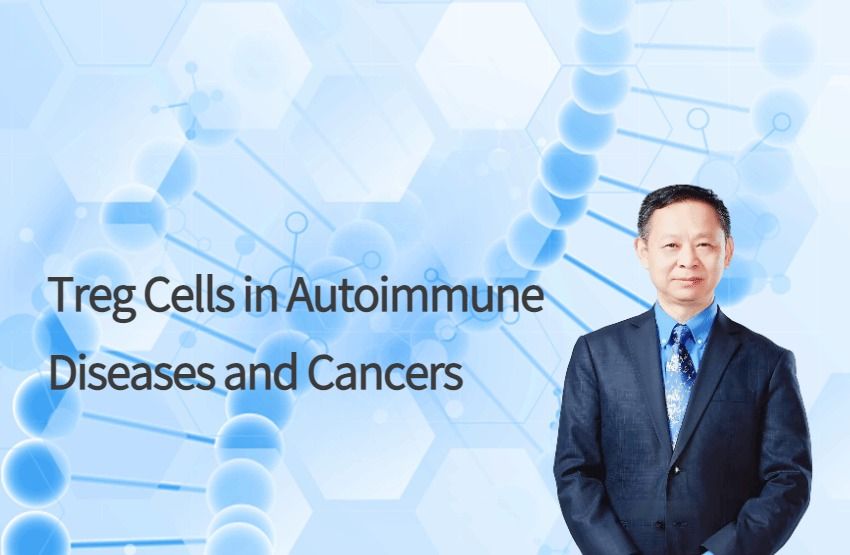 Treg Cells in Autoimmune Diseases and Cancers